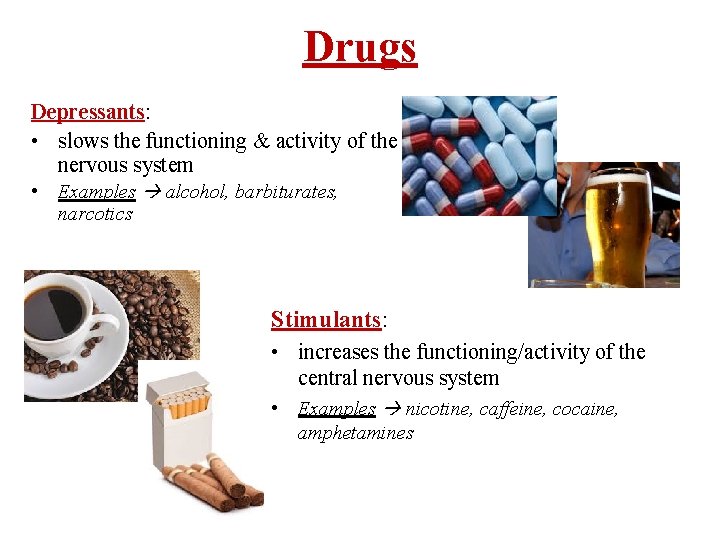 Drugs

Depressants:
• slows the functioning & activity of the nervous system
• Examples → alcohol, barbiturates, narcotics

Stimulants:
• increases the functioning/activity of the central nervous system
• Examples → nicotine, caffeine, cocaine, amphetamines